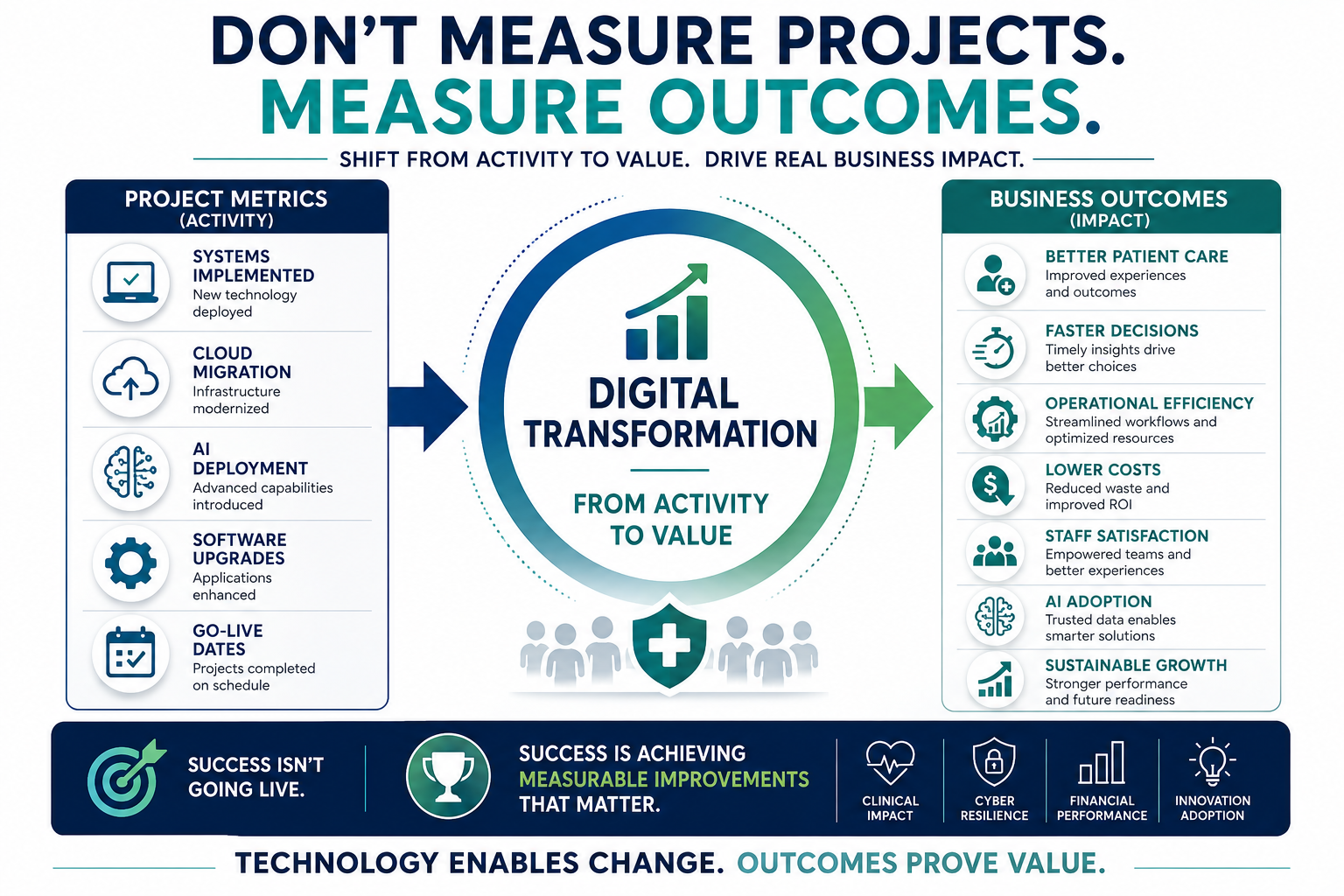 DON'T MEASURE PROJECTS.
MEASURE OUTCOMES.

SHIFT FROM ACTIVITY TO VALUE. DRIVE REAL BUSINESS IMPACT.

PROJECT METRICS
(ACTIVITY)

SYSTEMS IMPLEMENTED
New technology deployed

CLOUD MIGRATION
Infrastructure modernized

AI DEPLOYMENT
Advanced capabilities introduced

SOFTWARE UPGRADES
Applications enhanced

GO-LIVE DATES
Projects completed on schedule

DIGITAL TRANSFORMATION

FROM ACTIVITY TO VALUE

BUSINESS OUTCOMES
(IMPACT)

BETTER PATIENT CARE
Improved experiences and outcomes

FASTER DECISIONS
Timely insights drive better choices

OPERATIONAL EFFICIENCY
Streamlined workflows and optimized resources

LOWER COSTS
Reduced waste and improved ROI

STAFF SATISFACTION
Empowered teams and better experiences

AI ADOPTION
Trusted data enables smarter solutions

SUSTAINABLE GROWTH
Stronger performance and future readiness

SUCCESS ISN'T GOING LIVE.

SUCCESS IS ACHIEVING MEASURABLE IMPROVEMENTS THAT MATTER.

CLINICAL IMPACT

CYBER RESILIENCE

FINANCIAL PERFORMANCE

INNOVATION ADOPTION

TECHNOLOGY ENABLES CHANGE. OUTCOMES PROVE VALUE.